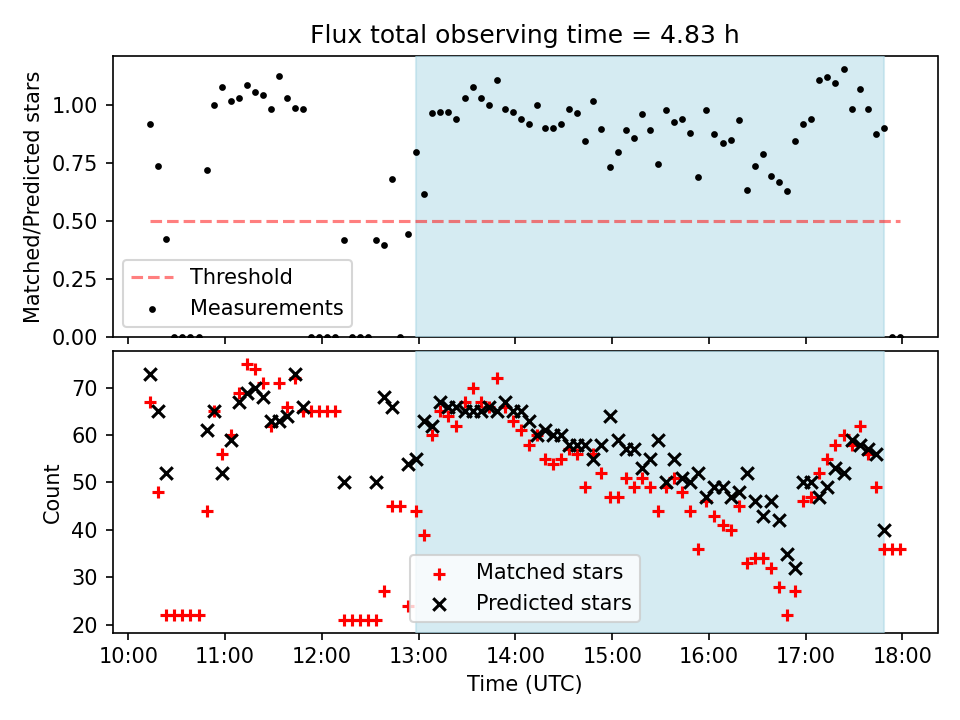 Flux total observing time = 4.83 h

Matched/Predicted stars

1.00
0.75
0.50
0.25
0.00

Threshold
Measurements

Count

70
60
50
40
30
20

Matched stars
Predicted stars

10:00 11:00 12:00 13:00 14:00 15:00 16:00 17:00 18:00

Time (UTC)